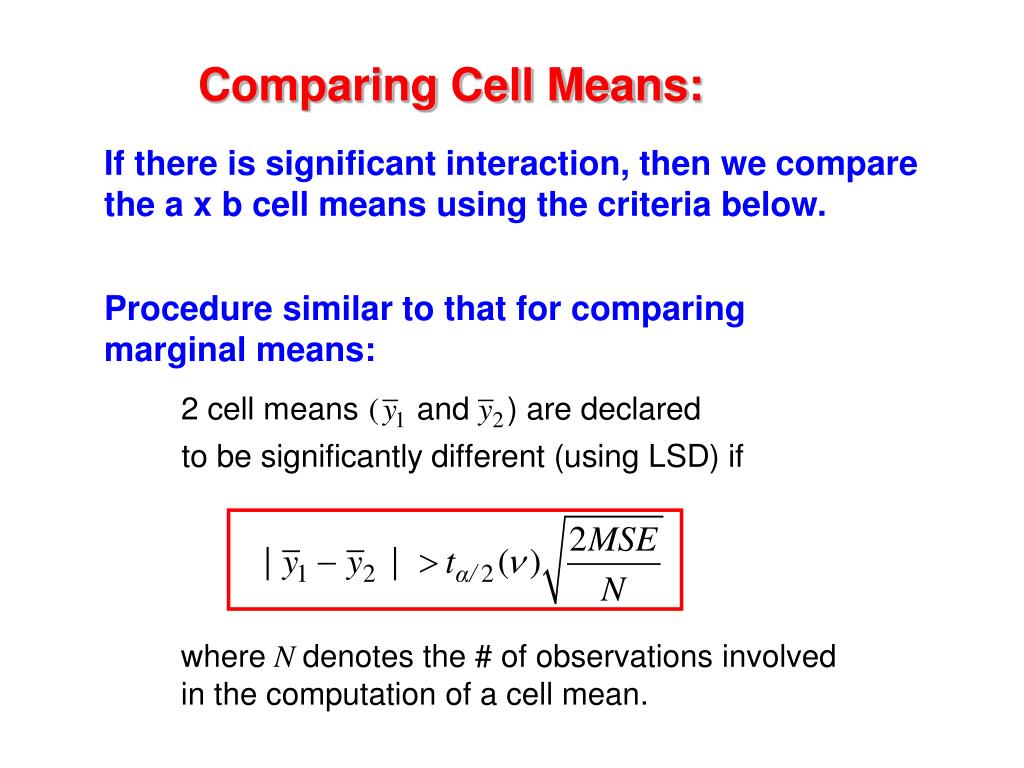 Comparing Cell Means:

If there is significant interaction, then we compare the a x b cell means using the criteria below.

Procedure similar to that for comparing marginal means:

2 cell means $(\bar{y}_1$ and $\bar{y}_2)$ are declared to be significantly different (using LSD) if

$|\bar{y}_1 - \bar{y}_2| > t_{\alpha/2}(\nu)\sqrt{\frac{2MSE}{N}}$

where $N$ denotes the # of observations involved in the computation of a cell mean.